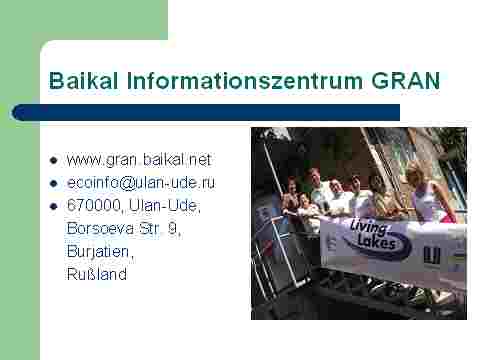 Baikal Informationszentrum GRAN

- www.gran.baikal.net
- ecoinfo@ulan-ude.ru
- 670000, Ulan-Ude, Borsoeva Str. 9, Burjatien, Rußland

Living Lakes